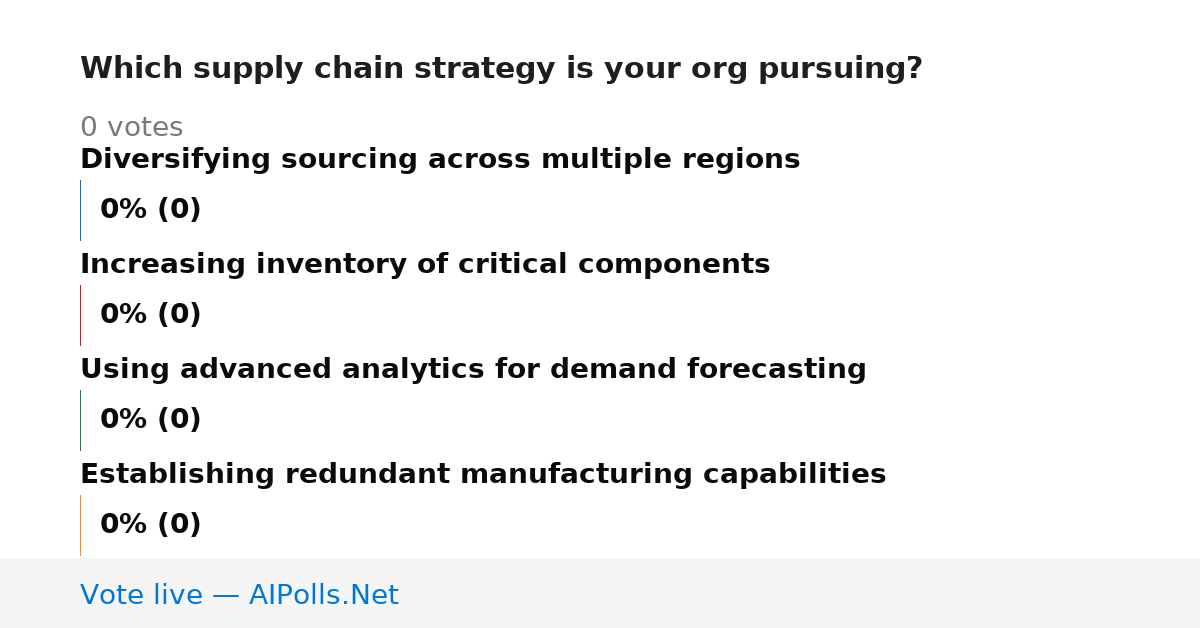 Which supply chain strategy is your org pursuing?

0 votes

Diversifying sourcing across multiple regions

0% (0)

Increasing inventory of critical components

0% (0)

Using advanced analytics for demand forecasting

0% (0)

Establishing redundant manufacturing capabilities

0% (0)

Vote live — AIPolls.Net